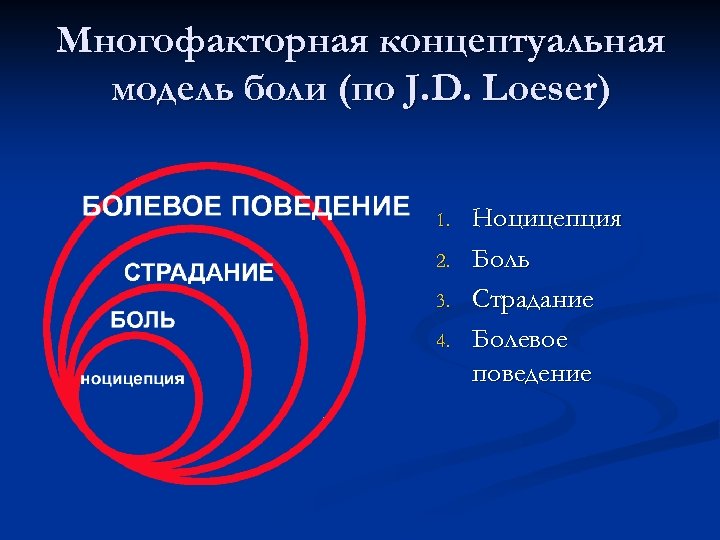 Многофакторная концептуальная модель боли (по J.D. Loeser)

БОЛЕВОЕ ПОВЕДЕНИЕ

СТРАДАНИЕ

БОЛЬ

ноцицепция

1. Ноцицепция
2. Боль
3. Страдание
4. Болевое поведение